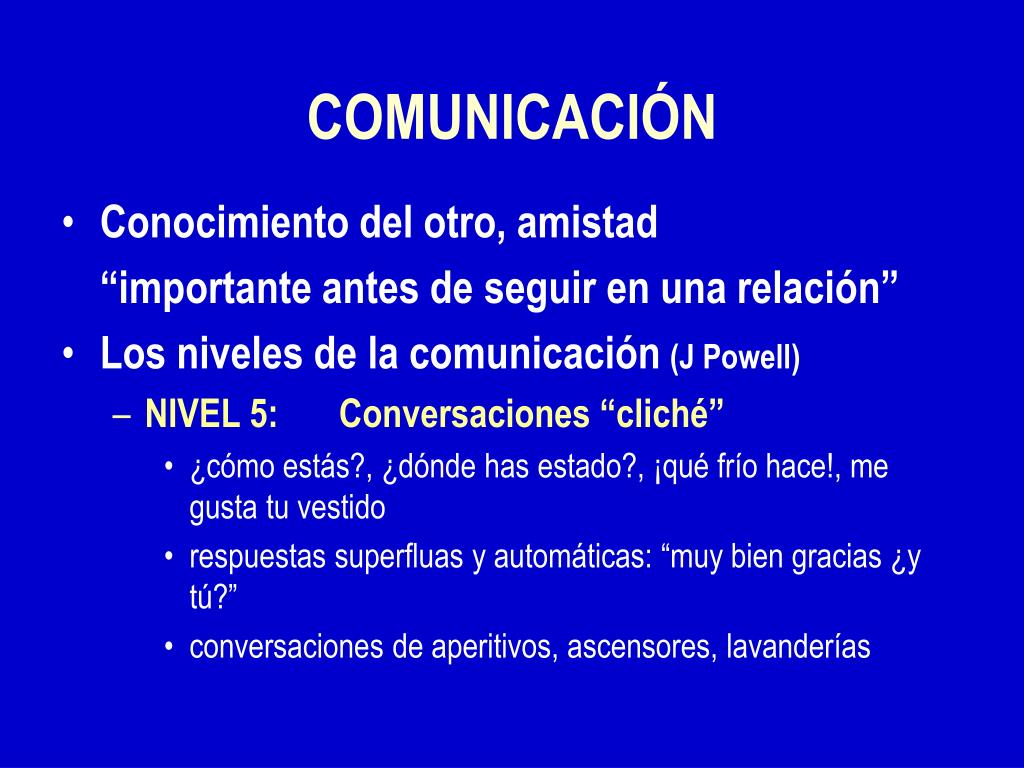 COMUNICACIÓN

• Conocimiento del otro, amistad
“importante antes de seguir en una relación”

• Los niveles de la comunicación (J Powell)
– NIVEL 5: Conversaciones “cliché”
• ¿cómo estás?, ¿dónde has estado?, ¡qué frío hace!, me gusta tu vestido
• respuestas superfluas y automáticas: “muy bien gracias ¿y tú?”
• conversaciones de aperitivos, ascensores, lavanderías